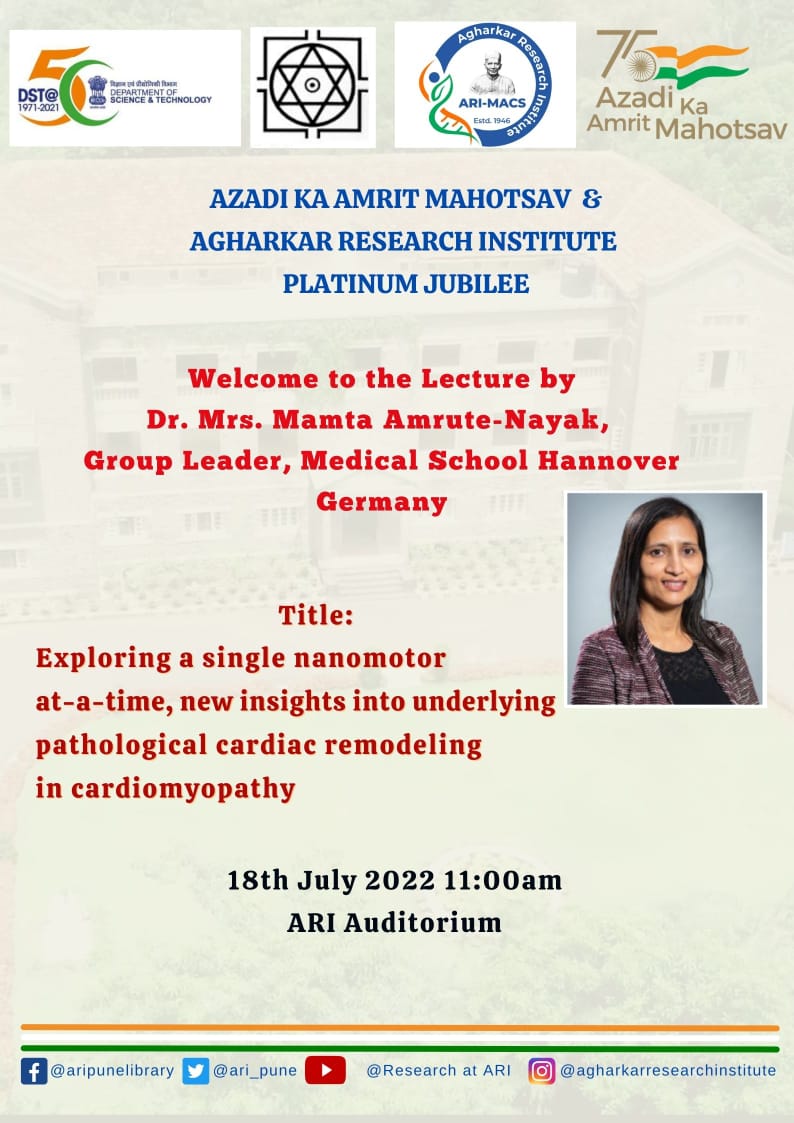 DST@50
1971-2021
विज्ञान एवं प्रौद्योगिकी विभाग
DEPARTMENT OF SCIENCE & TECHNOLOGY

Agharkar Research Institute
ARI-MACS
Estd. 1946

75
Azadi Ka Amrit Mahotsav

AZADI KA AMRIT MAHOTSAV &
AGHARKAR RESEARCH INSTITUTE
PLATINUM JUBILEE

Welcome to the Lecture by
Dr. Mrs. Mamta Amrute-Nayak,
Group Leader, Medical School Hannover
Germany

Title:
Exploring a single nanomotor at-a-time, new insights into underlying pathological cardiac remodeling in cardiomyopathy

18th July 2022 11:00am
ARI Auditorium

@aripunelibrary @ari_pune @Research at ARI @agharkarresearchinstitute